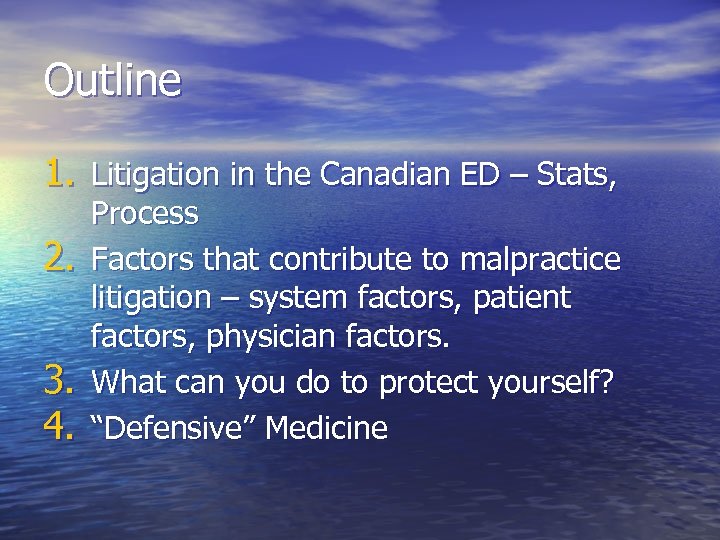 Outline

1. Litigation in the Canadian ED – Stats, Process
2. Factors that contribute to malpractice litigation – system factors, patient factors, physician factors.
3. What can you do to protect yourself?
4. “Defensive” Medicine